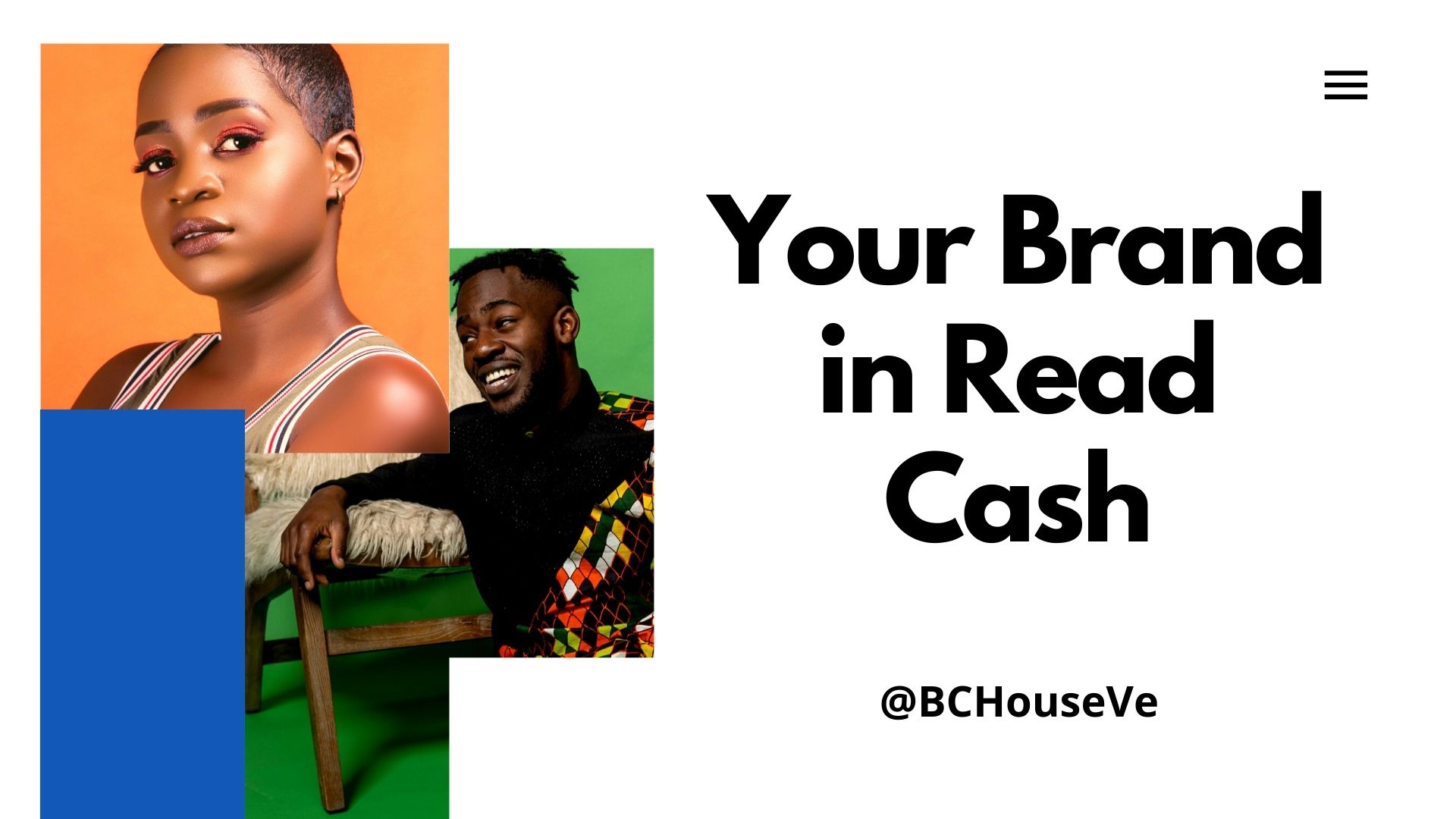 Your Brand in Read Cash

@BCHouseVe